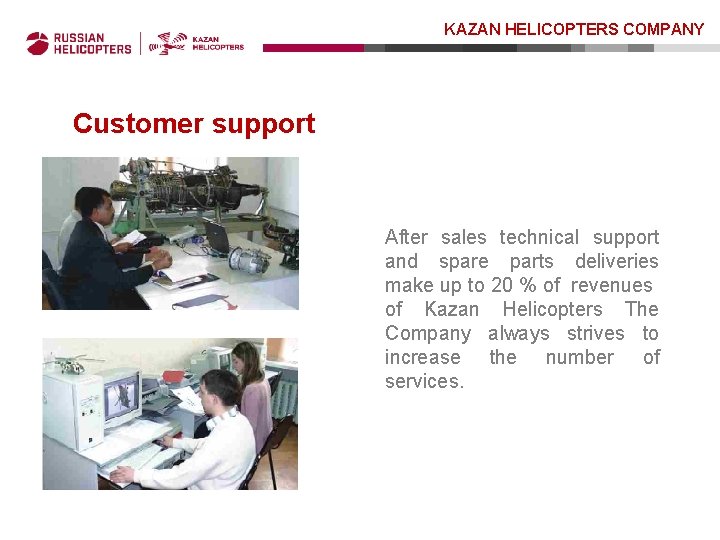 RUSSIAN HELICOPTERS

KAZAN HELICOPTERS

KAZAN HELICOPTERS COMPANY

Customer support

After sales technical support and spare parts deliveries make up to 20 % of revenues of Kazan Helicopters The Company always strives to increase the number of services.